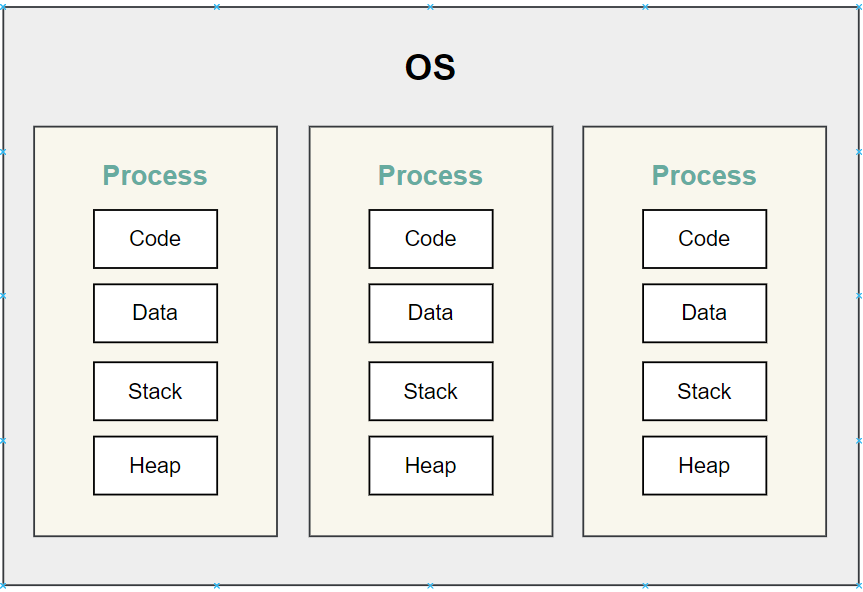 OS

Process
Code
Data
Stack
Heap

Process
Code
Data
Stack
Heap

Process
Code
Data
Stack
Heap